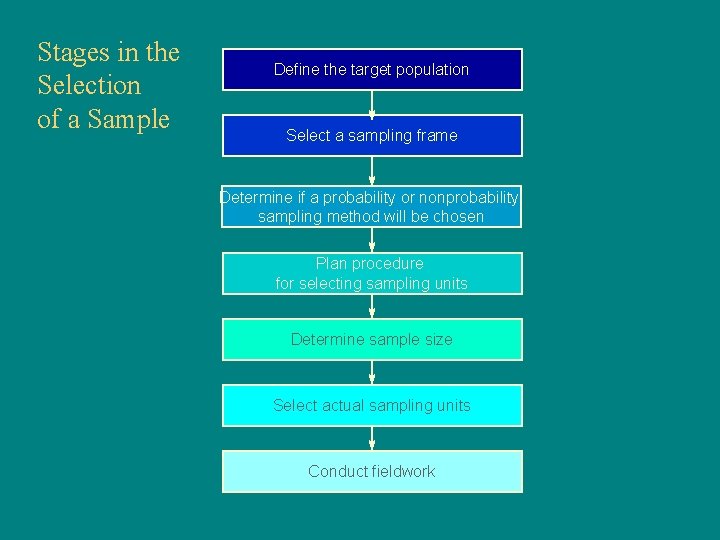 Stages in the Selection of a Sample

Define the target population

Select a sampling frame

Determine if a probability or nonprobability sampling method will be chosen

Plan procedure for selecting sampling units

Determine sample size

Select actual sampling units

Conduct fieldwork